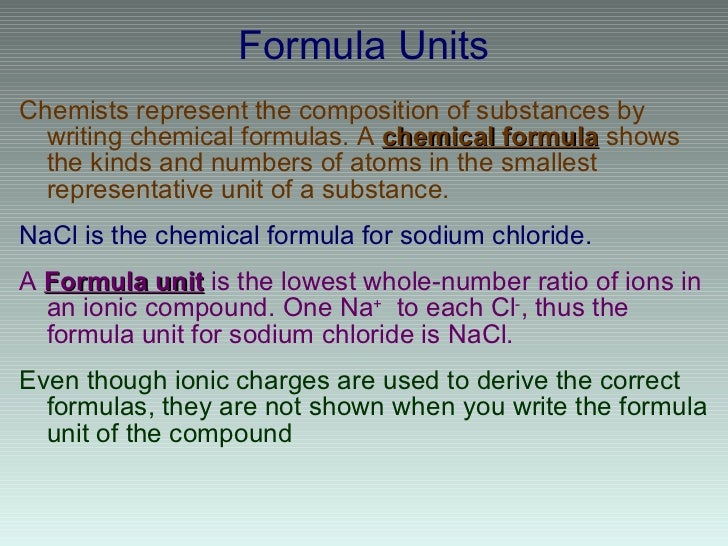 Formula Units

Chemists represent the composition of substances by writing chemical formulas. A chemical formula shows the kinds and numbers of atoms in the smallest representative unit of a substance.

NaCl is the chemical formula for sodium chloride.

A Formula unit is the lowest whole-number ratio of ions in an ionic compound. One $Na^+$ to each $Cl^-$, thus the formula unit for sodium chloride is NaCl.

Even though ionic charges are used to derive the correct formulas, they are not shown when you write the formula unit of the compound